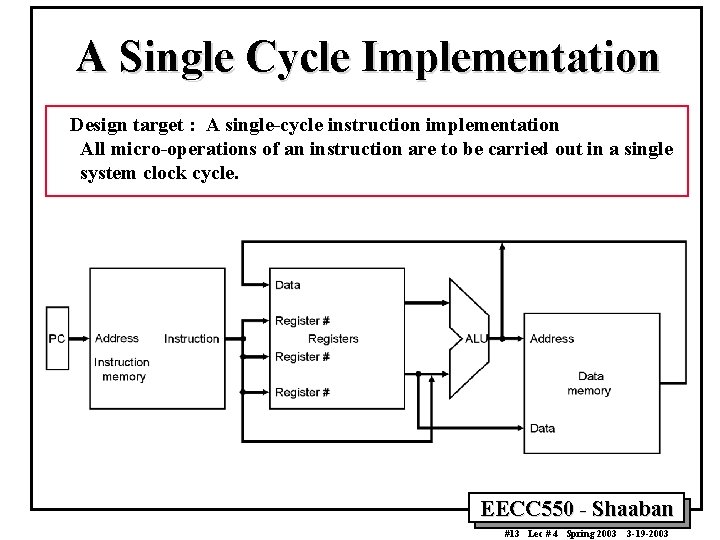 A Single Cycle Implementation

Design target : A single-cycle instruction implementation
All micro-operations of an instruction are to be carried out in a single system clock cycle.

PC

Address

Instruction

Instruction memory

Data

Register #

Registers

Register #

Register #

ALU

Address

Data memory

Data

EECC550 - Shaaban

#13 Lec # 4 Spring 2003 3-19-2003